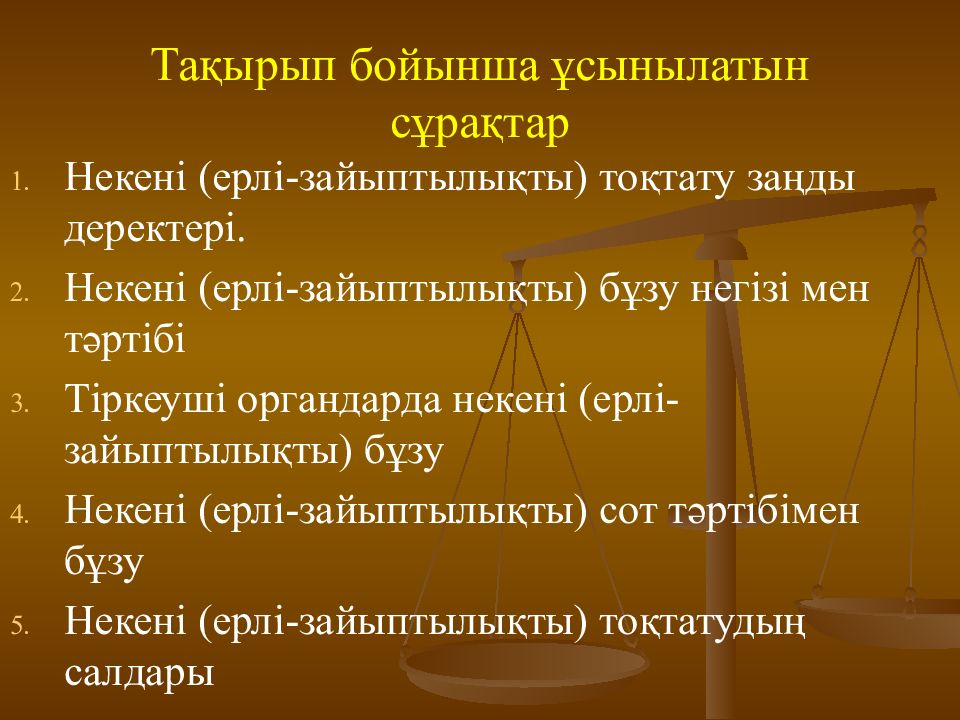 Тақырып бойынша ұсынылатын сұрақтар

1. Некені (ерлі-зайыптылықты) тоқтату заңды деректері.
2. Некені (ерлі-зайыптылықты) бұзу негізі мен тәртібі
3. Тіркеуші органдарда некені (ерлі-зайыптылықты) бұзу
4. Некені (ерлі-зайыптылықты) сот тәртібімен бұзу
5. Некені (ерлі-зайыптылықты) тоқтатудың салдары